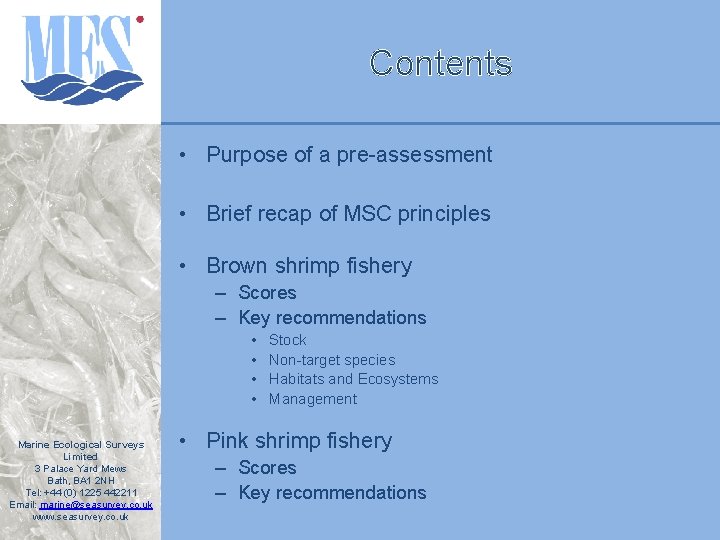 MES

Contents

• Purpose of a pre-assessment

• Brief recap of MSC principles

• Brown shrimp fishery
– Scores
– Key recommendations
• Stock
• Non-target species
• Habitats and Ecosystems
• Management

• Pink shrimp fishery
– Scores
– Key recommendations

Marine Ecological Surveys Limited
3 Palace Yard Mews
Bath, BA1 2NH
Tel: +44 (0) 1225 442211
Email: marine@seasurvey.co.uk
www.seasurvey.co.uk